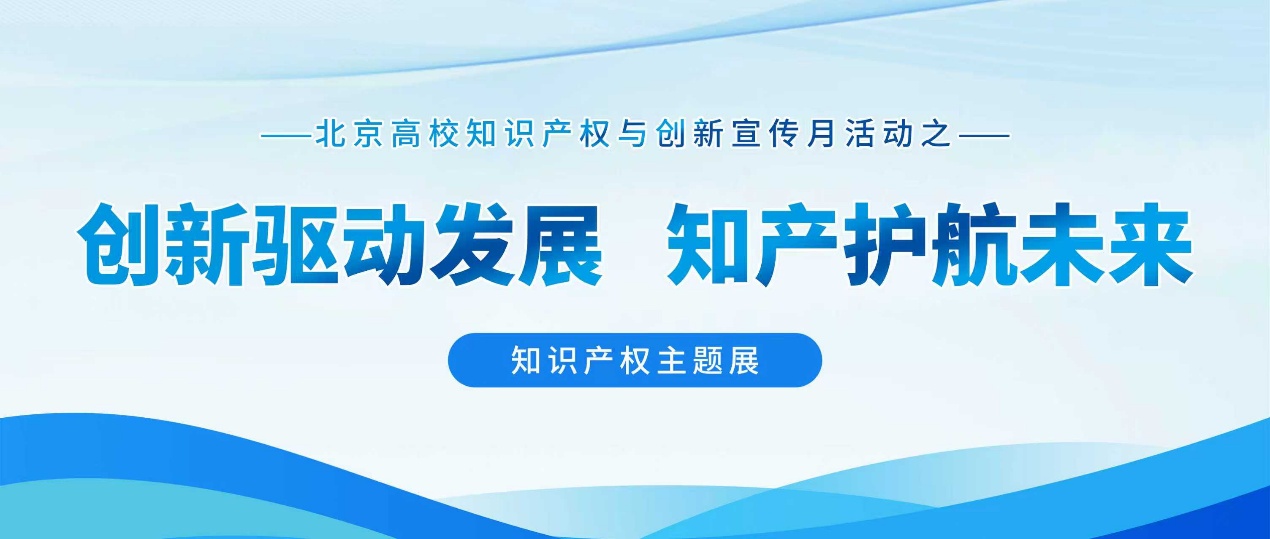 ——北京高校知识产权与创新宣传月活动之——

创新驱动发展 知产护航未来

知识产权主题展